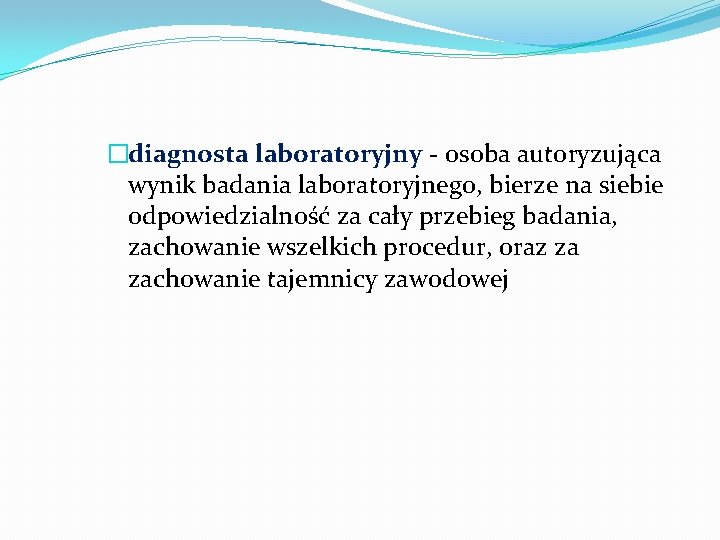 diagnosta laboratoryjny - osoba autoryzująca wynik badania laboratoryjnego, bierze na siebie odpowiedzialność za cały przebieg badania, zachowanie wszelkich procedur, oraz za zachowanie tajemnicy zawodowej